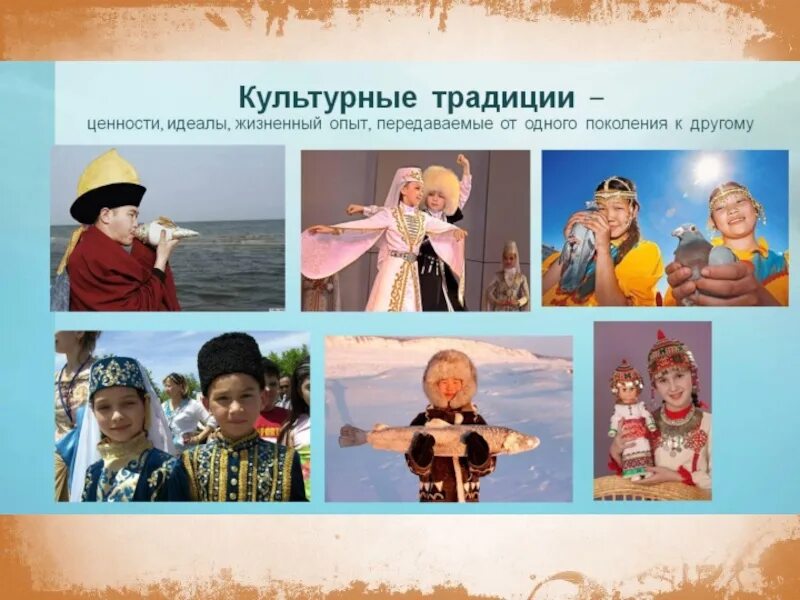 Культурные традиции –
ценности, идеалы, жизненный опыт, передаваемые от одного поколения к другому